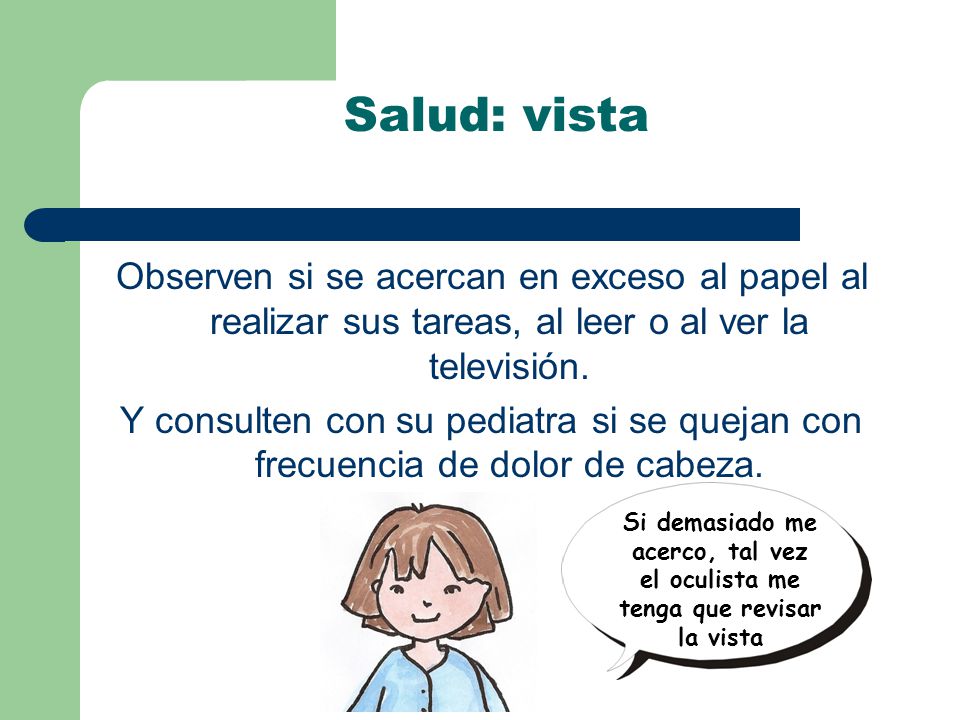 Salud: vista

Observen si se acercan en exceso al papel al realizar sus tareas, al leer o al ver la televisión.

Y consulten con su pediatra si se quejan con frecuencia de dolor de cabeza.

Si demasiado me acerco, tal vez el oculista me tenga que revisar la vista